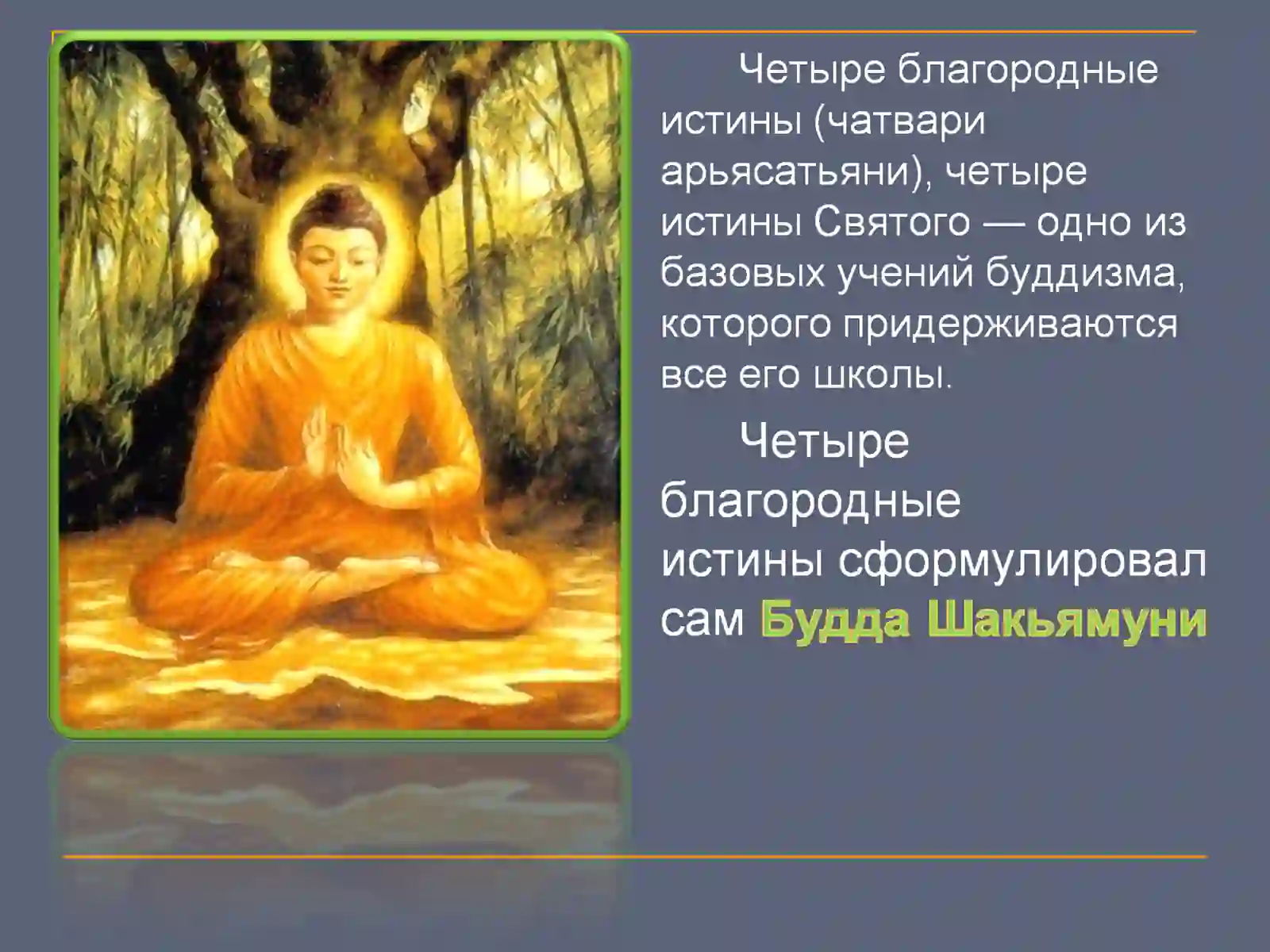 Четыре благородные истины (чатвари арьясатьяни), четыре истины Святого — одно из базовых учений буддизма, которого придерживаются все его школы.

Четыре благородные истины сформулировал сам Будда Шакьямуни